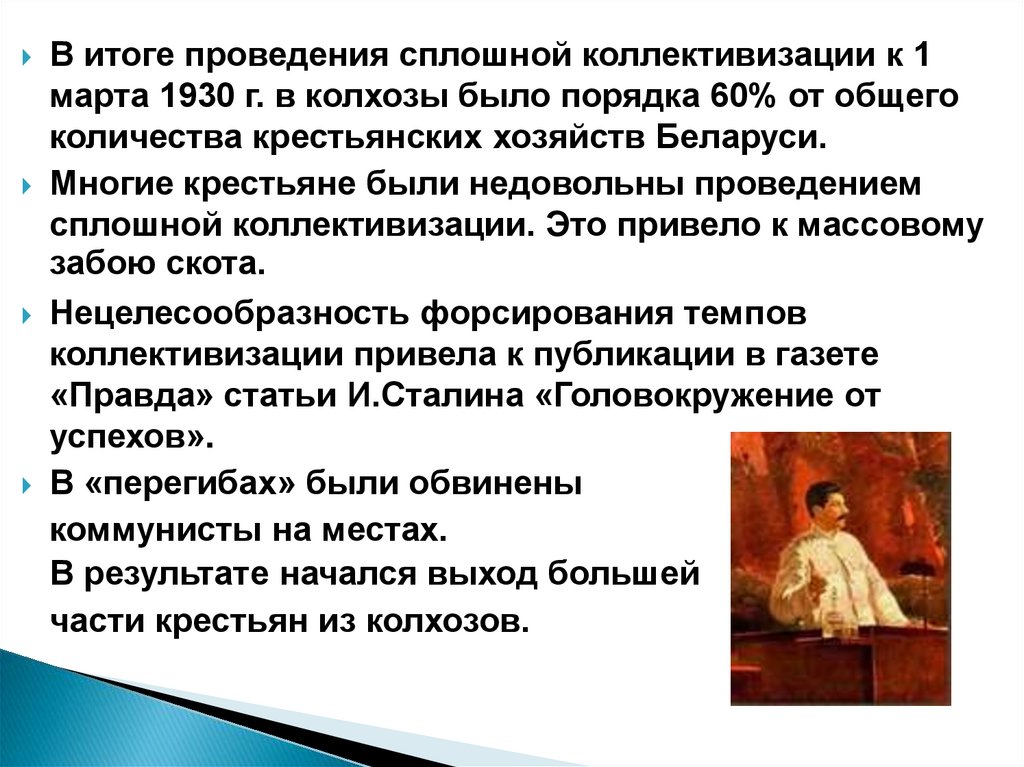 В итоге проведения сплошной коллективизации к 1 марта 1930 г. в колхозы было порядка 60% от общего количества крестьянских хозяйств Беларуси.

Многие крестьяне были недовольны проведением сплошной коллективизации. Это привело к массовому забою скота.

Нецелесообразность форсирования темпов коллективизации привела к публикации в газете «Правда» статьи И.Сталина «Головокружение от успехов».

В «перегибах» были обвинены коммунисты на местах.
В результате начался выход большей части крестьян из колхозов.